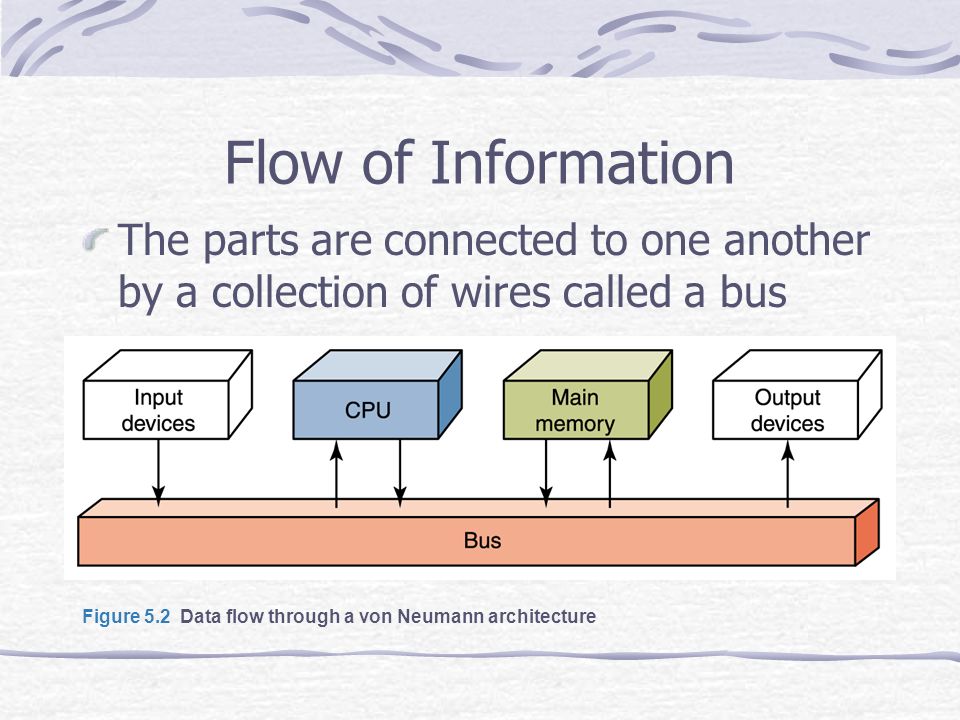 Flow of Information

The parts are connected to one another by a collection of wires called a bus

Input devices

CPU

Main memory

Output devices

Bus

Figure 5.2 Data flow through a von Neumann architecture